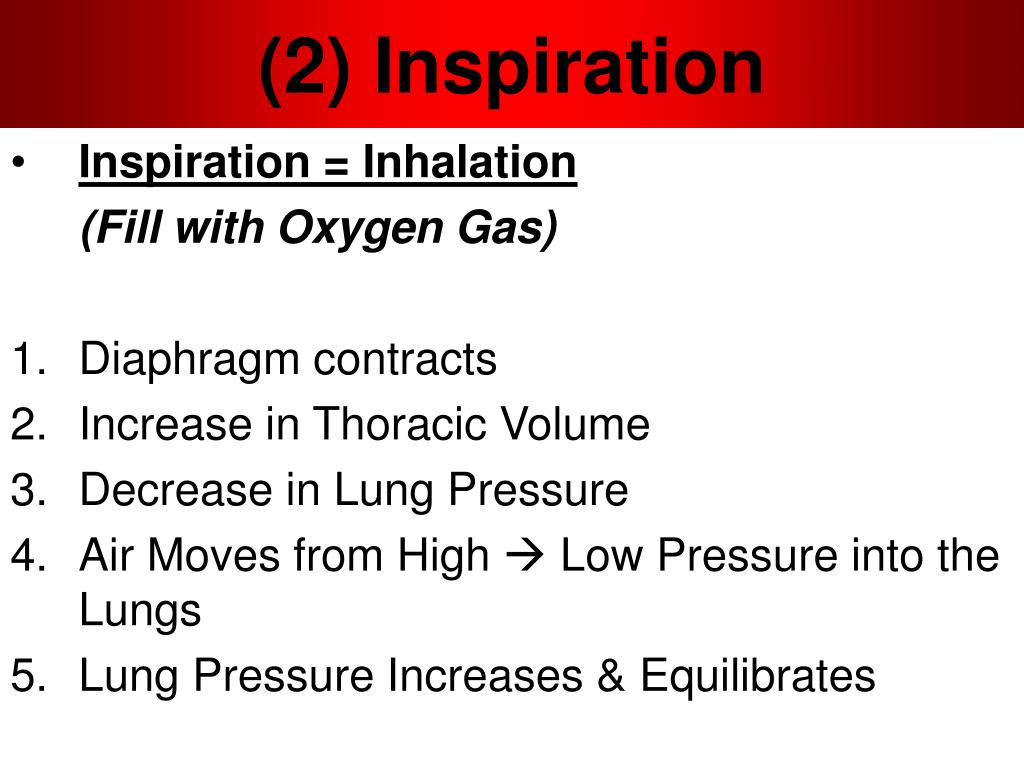 (2) Inspiration

• Inspiration = Inhalation
(Fill with Oxygen Gas)

1. Diaphragm contracts
2. Increase in Thoracic Volume
3. Decrease in Lung Pressure
4. Air Moves from High → Low Pressure into the Lungs
5. Lung Pressure Increases & Equilibrates